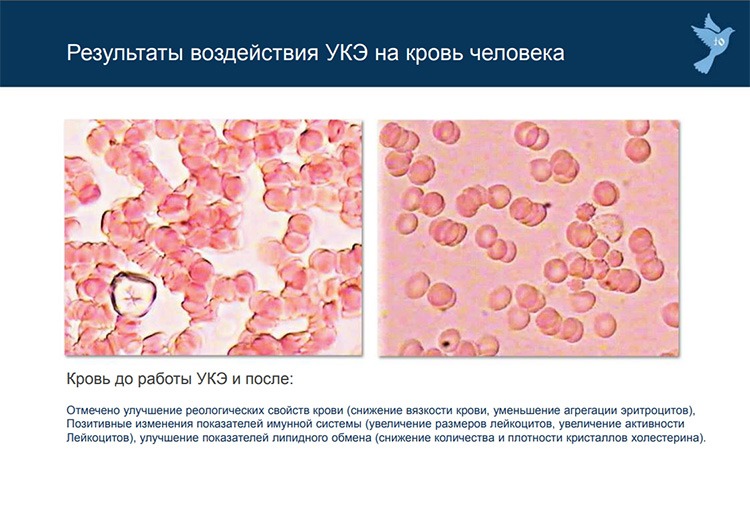 Результаты воздействия УКЭ на кровь человека

10

Кровь до работы УКЭ и после:

Отмечено улучшение реологических свойств крови (снижение вязкости крови, уменьшение агрегации эритроцитов), Позитивные изменения показателей имунной системы (увеличение размеров лейкоцитов, увеличение активности Лейкоцитов), улучшение показателей липидного обмена (снижение количества и плотности кристаллов холестерина).